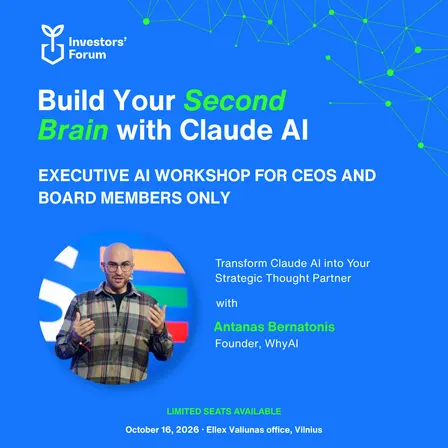 Investors' Forum

Build Your Second Brain with Claude AI

EXECUTIVE AI WORKSHOP FOR CEOS AND BOARD MEMBERS ONLY

Transform Claude AI into Your Strategic Thought Partner

with

Antanas Bernatonis
Founder, WhyAI

LIMITED SEATS AVAILABLE

October 16, 2026 · Ellex Valiunas office, Vilnius